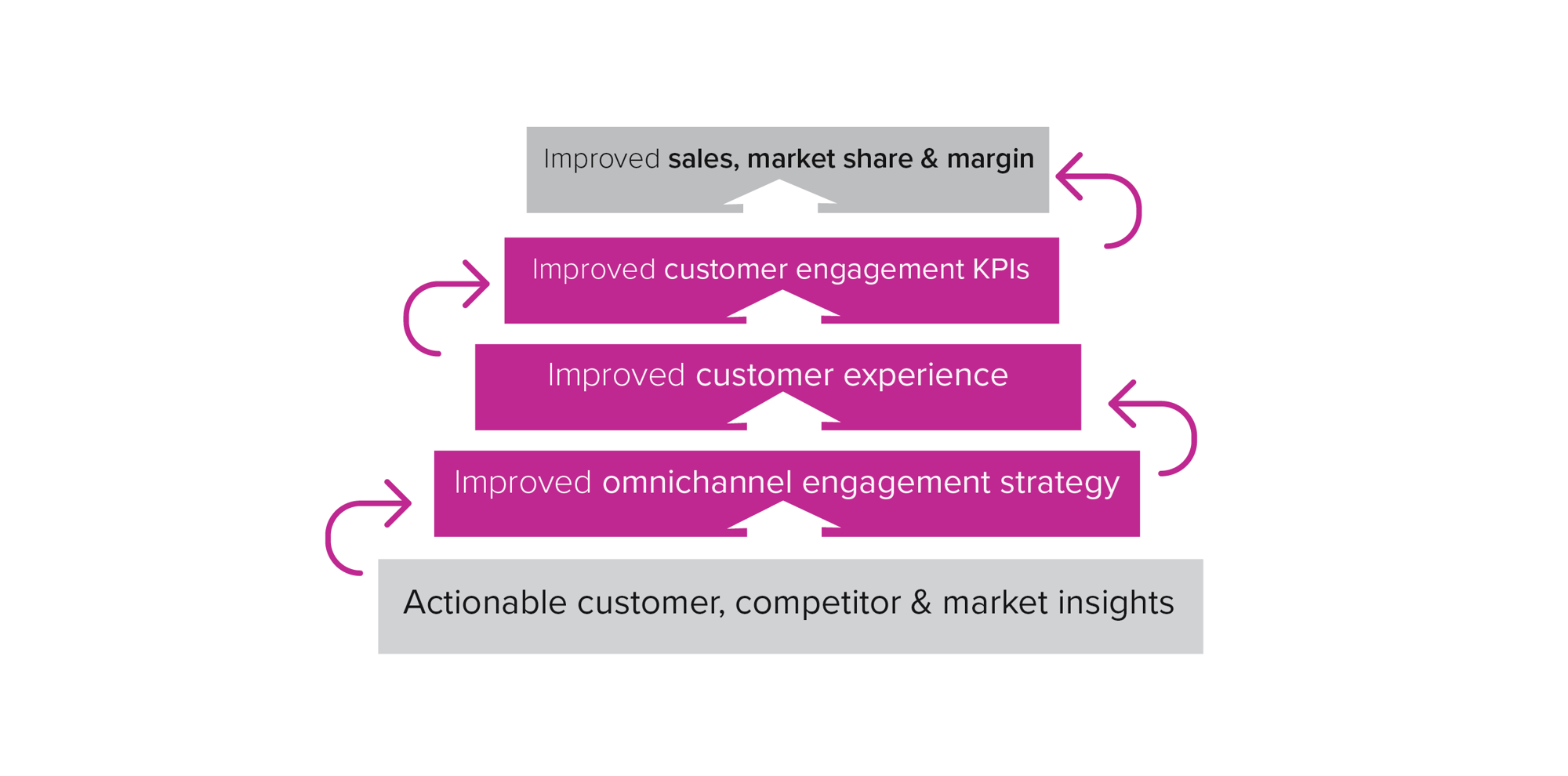 Improved sales, market share & margin

Improved customer engagement KPIs

Improved customer experience

Improved omnichannel engagement strategy

Actionable customer, competitor & market insights